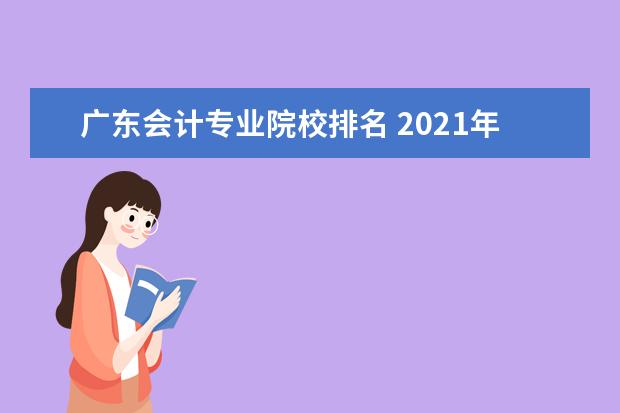 广东会计专业院校排名 2021年